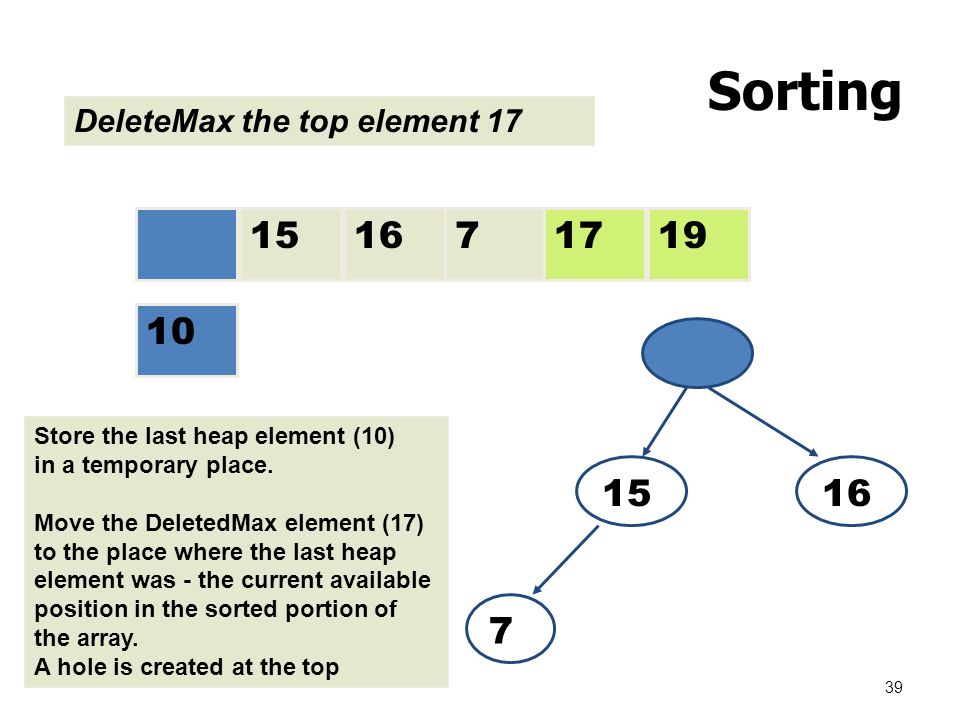 Sorting

DeleteMax the top element 17

|  | 15 | 16 | 7 | 17 | 19 |
|---|---|---|---|---|---|

10

Store the last heap element (10) in a temporary place.

Move the DeletedMax element (17) to the place where the last heap element was - the current available position in the sorted portion of the array.
A hole is created at the top

15

16

7

39